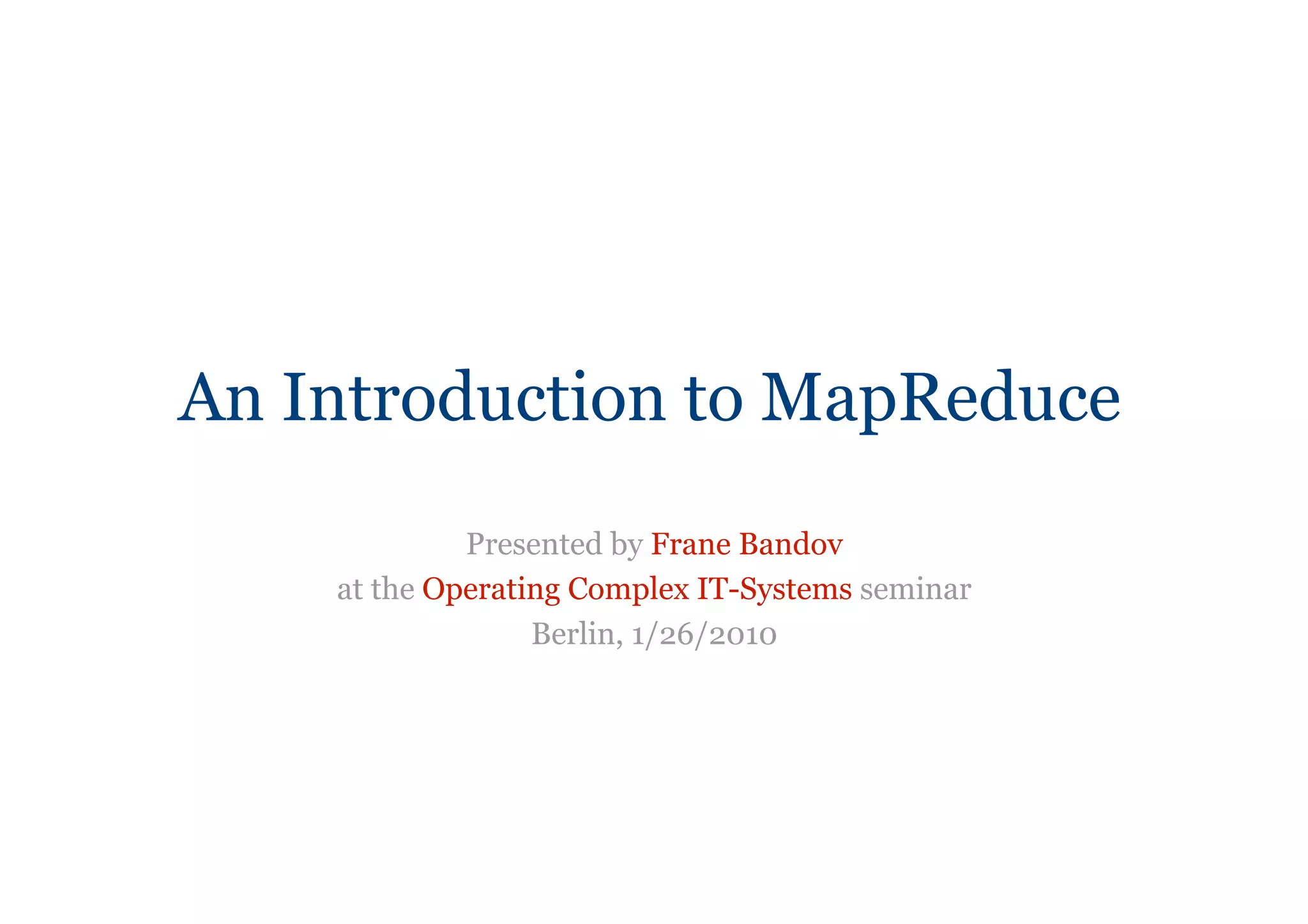 An Introduction to MapReduce

Presented by Frane Bandov
at the Operating Complex IT-Systems seminar
Berlin, 1/26/2010